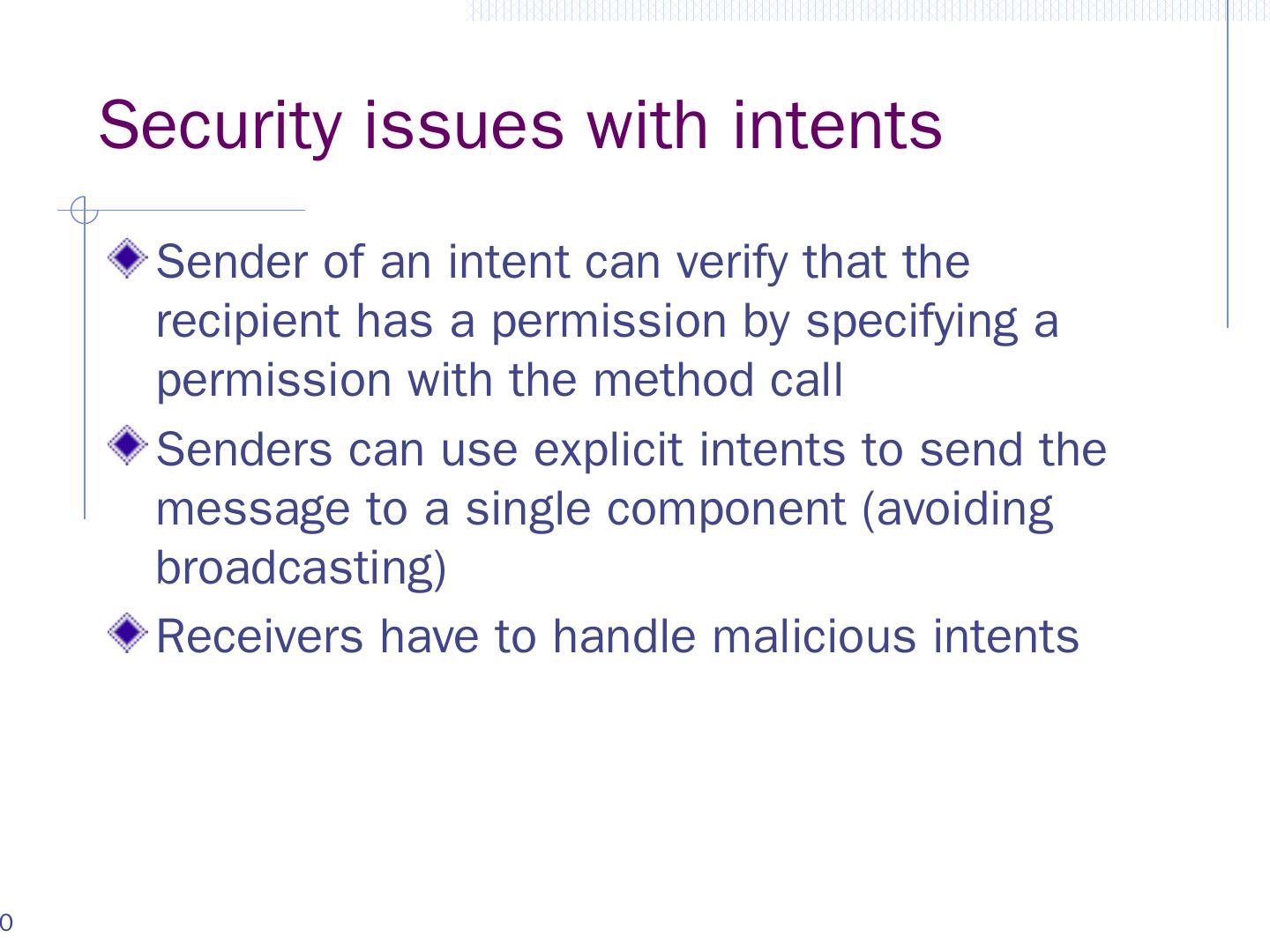 Security issues with intents

Sender of an intent can verify that the recipient has a permission by specifying a permission with the method call

Senders can use explicit intents to send the message to a single component (avoiding broadcasting)

Receivers have to handle malicious intents

0